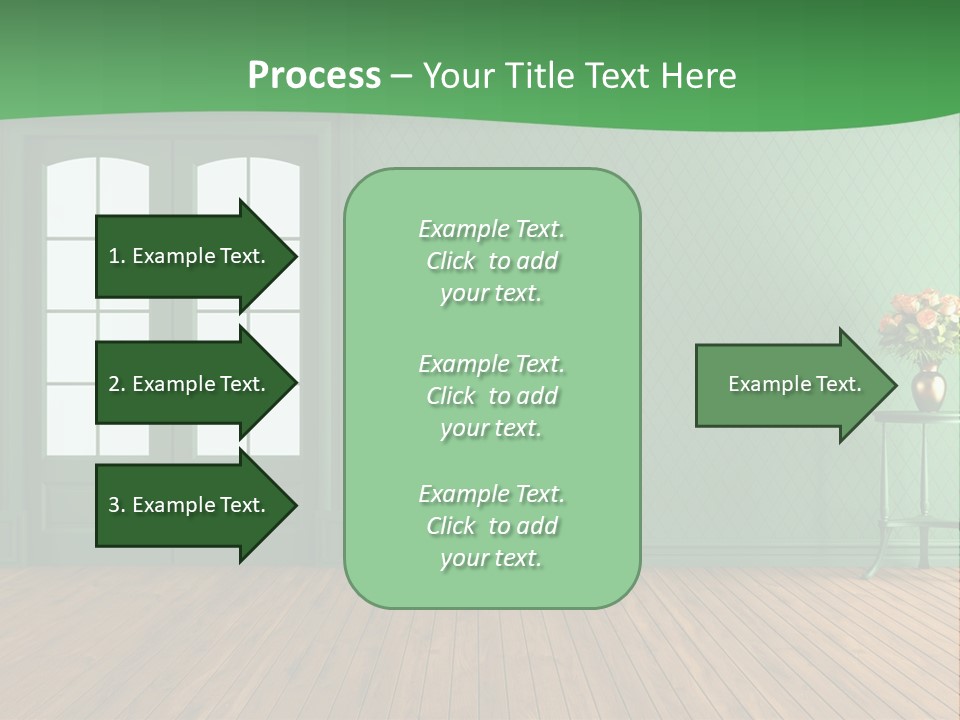 Process – Your Title Text Here

1. Example Text.

2. Example Text.

3. Example Text.

Example Text. Click to add your text.

Example Text. Click to add your text.

Example Text. Click to add your text.

Example Text.